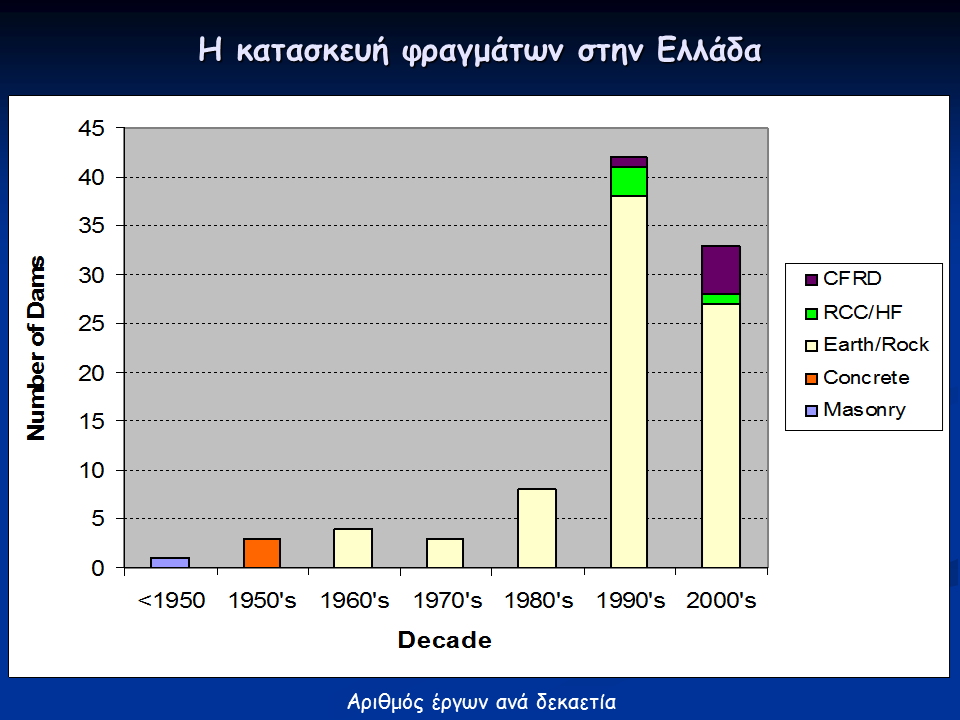 Η κατασκευή φραγμάτων στην Ελλάδα

Number of Dams

45
40
35
30
25
20
15
10
5
0

<1950 1950's 1960's 1970's 1980's 1990's 2000's

Decade

CFRD
RCC/HF
Earth/Rock
Concrete
Masonry

Αριθμός έργων ανά δεκαετία